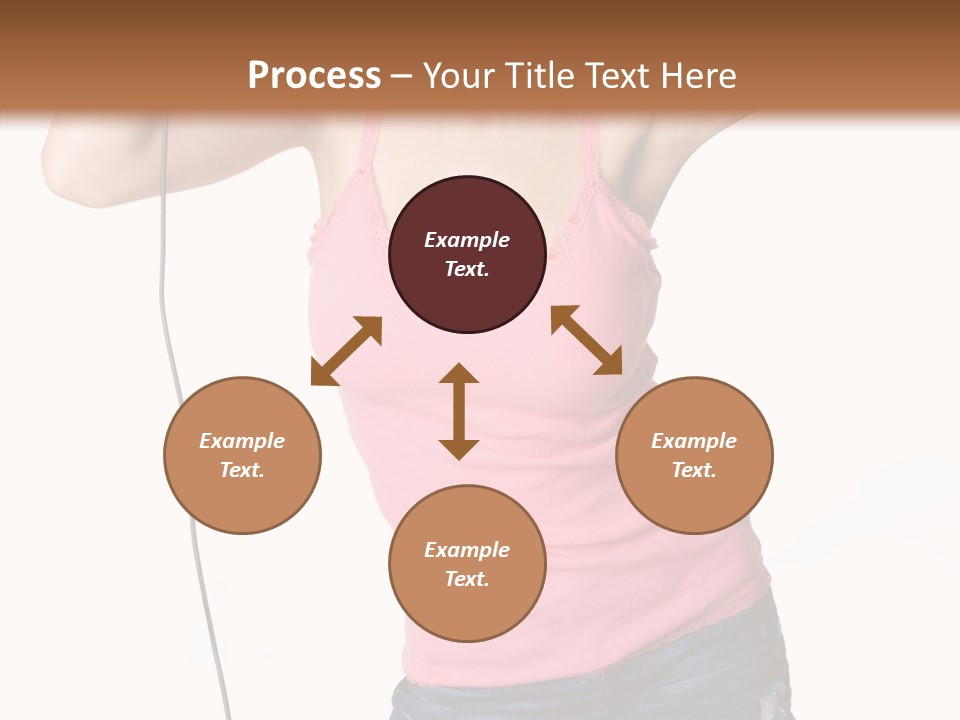 Process – Your Title Text Here

Example Text.

Example Text.

Example Text.

Example Text.